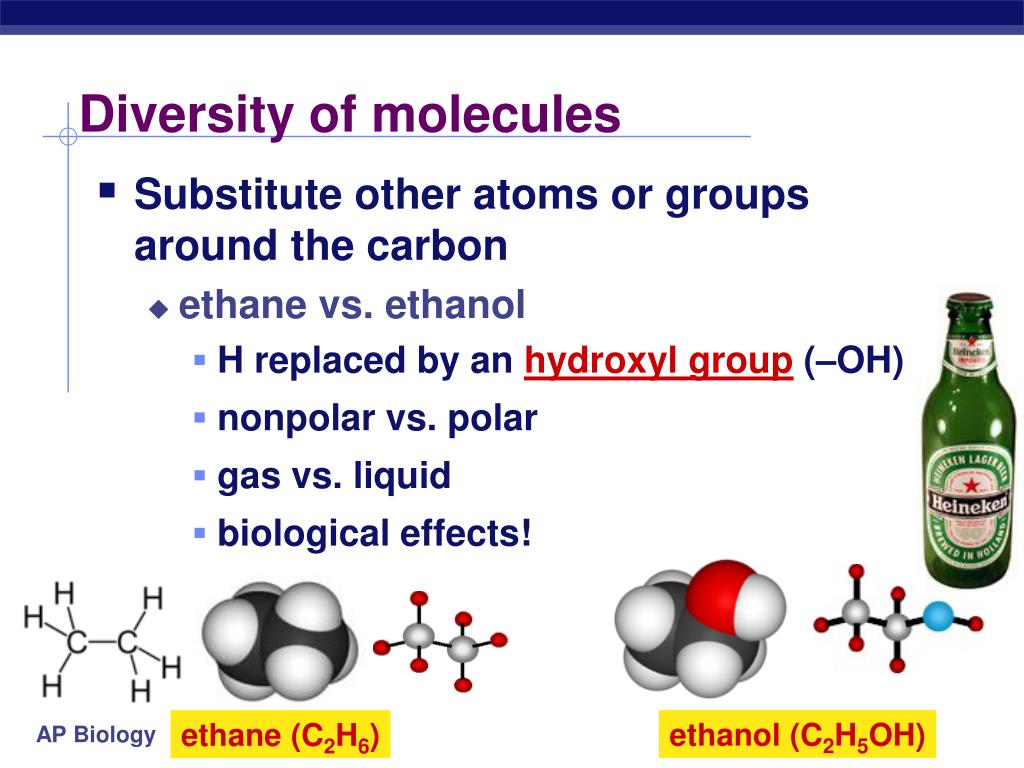 Diversity of molecules

Substitute other atoms or groups around the carbon

ethane vs. ethanol

H replaced by an hydroxyl group (–OH)

nonpolar vs. polar

gas vs. liquid

biological effects!

Heineken

HEINEKEN LAGER BEER

Heineken

BREWED IN HOLLAND

H H H C C H H H

AP Biology

ethane ($C_2H_6$)

ethanol ($C_2H_5OH$)